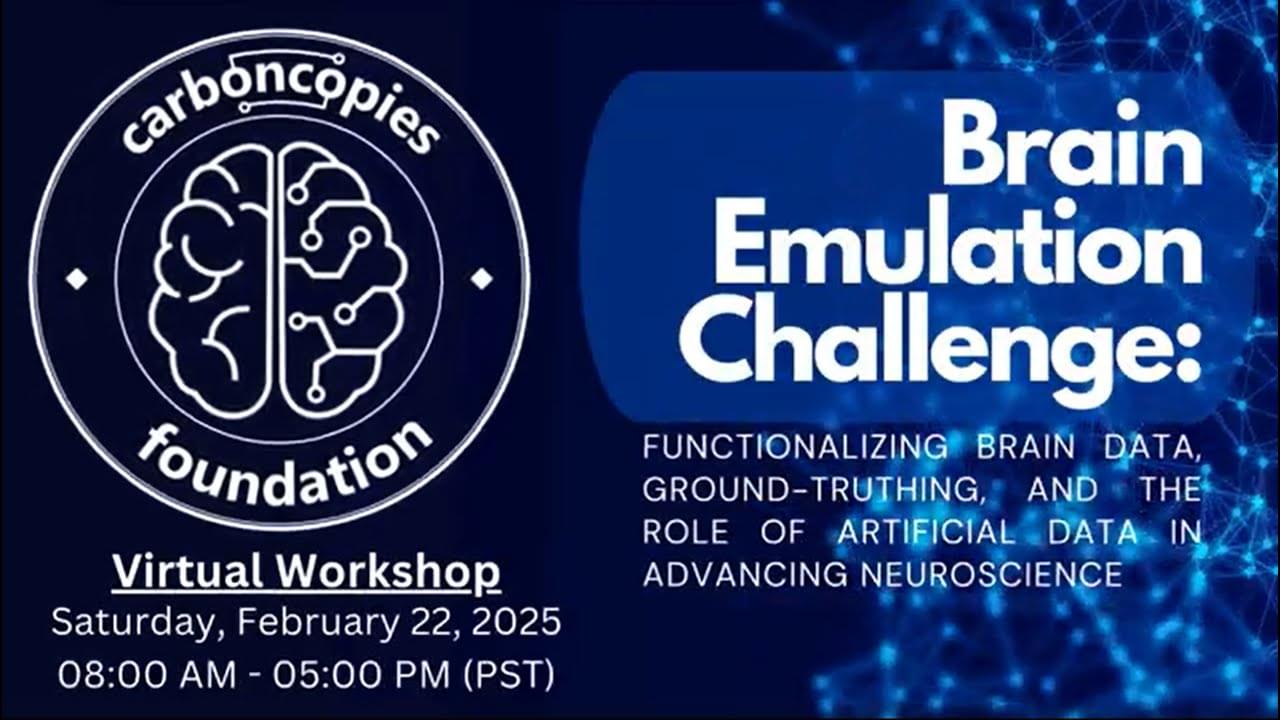 carboncopies
foundation

Virtual Workshop
Saturday, February 22, 2025
08:00 AM - 05:00 PM (PST)

Brain Emulation Challenge:

FUNCTIONALIZING BRAIN DATA, GROUND-TRUTHING, AND THE ROLE OF ARTIFICIAL DATA IN ADVANCING NEUROSCIENCE